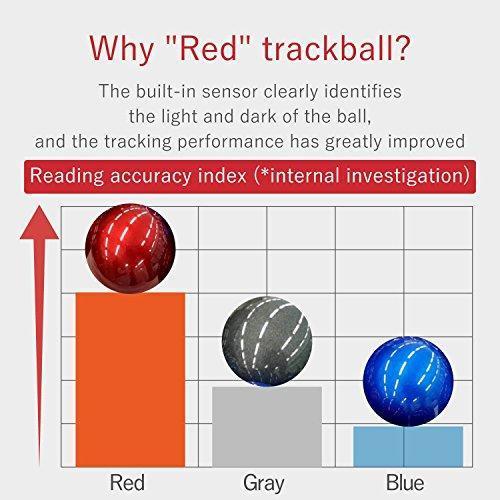 Why "Red" trackball?

The built-in sensor clearly identifies the light and dark of the ball, and the tracking performance has greatly improved

Reading accuracy index (*internal investigation)

Red

Gray

Blue